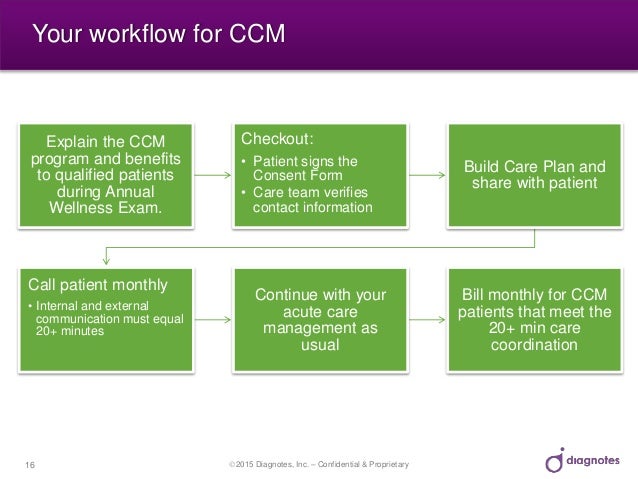 Your workflow for CCM

Explain the CCM program and benefits to qualified patients during Annual Wellness Exam.

Checkout:
• Patient signs the Consent Form
• Care team verifies contact information

Build Care Plan and share with patient

Call patient monthly
• Internal and external communication must equal 20+ minutes

Continue with your acute care management as usual

Bill monthly for CCM patients that meet the 20+ min care coordination

16

©2015 Diagnotes, Inc. – Confidential & Proprietary

diagnotes